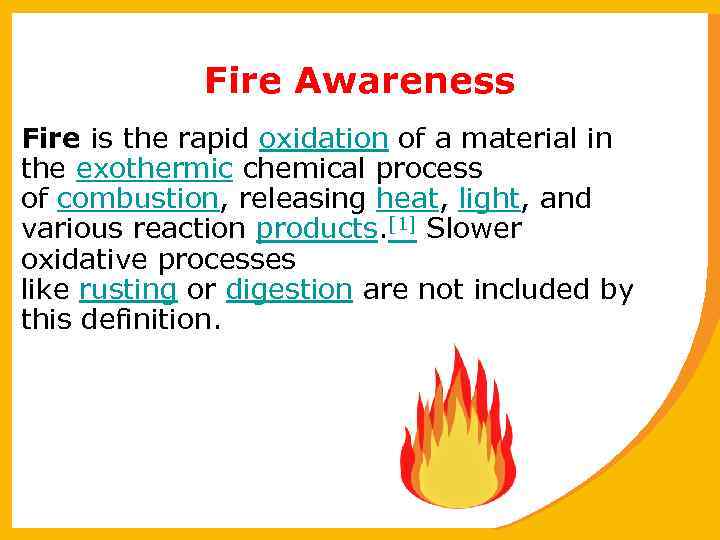 Fire Awareness

Fire is the rapid oxidation of a material in the exothermic chemical process of combustion, releasing heat, light, and various reaction products.[1] Slower oxidative processes like rusting or digestion are not included by this definition.